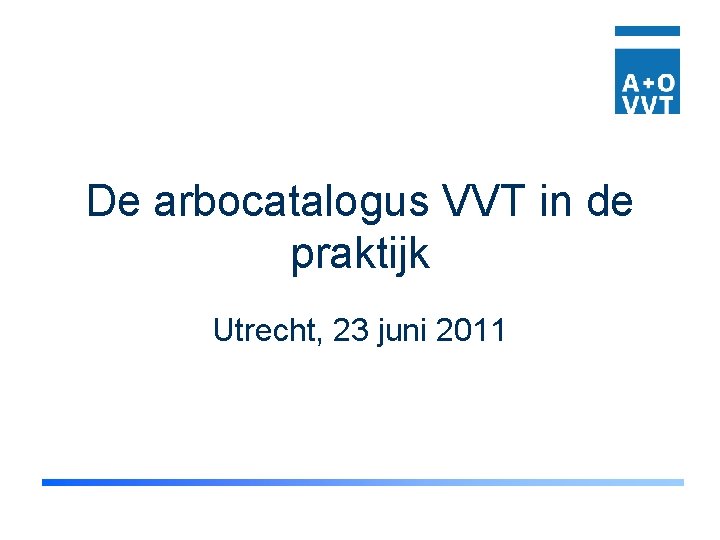 A+O
VVT

De arbocatalogus VVT in de praktijk

Utrecht, 23 juni 2011